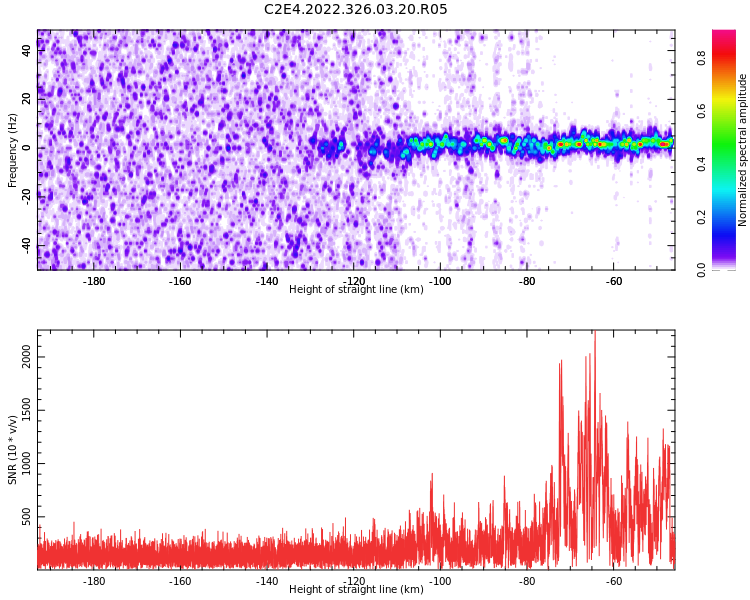 C2E4.2022.326.03.20.R05

Frequency (Hz)
40
20
0
-20
-40
-180
-160
-140
-120
-100
-80
-60
Height of straight line (km)

Normalized spectral amplitude
0.0
0.2
0.4
0.6
0.8

SNR (10 * v/v)
2000
1500
1000
500
-180
-160
-140
-120
-100
-80
-60
Height of straight line (km)